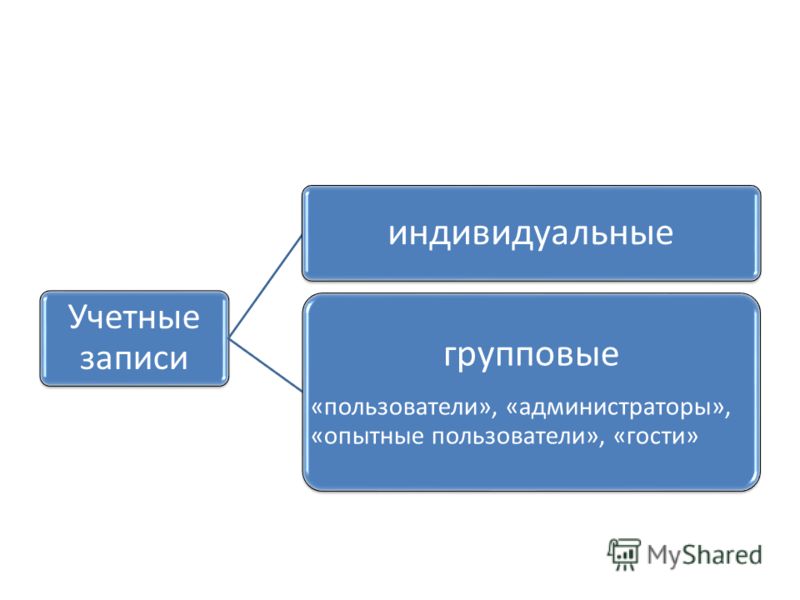 Учетные записи

индивидуальные

групповые

«пользователи», «администраторы», «опытные пользователи», «гости»

MyShared